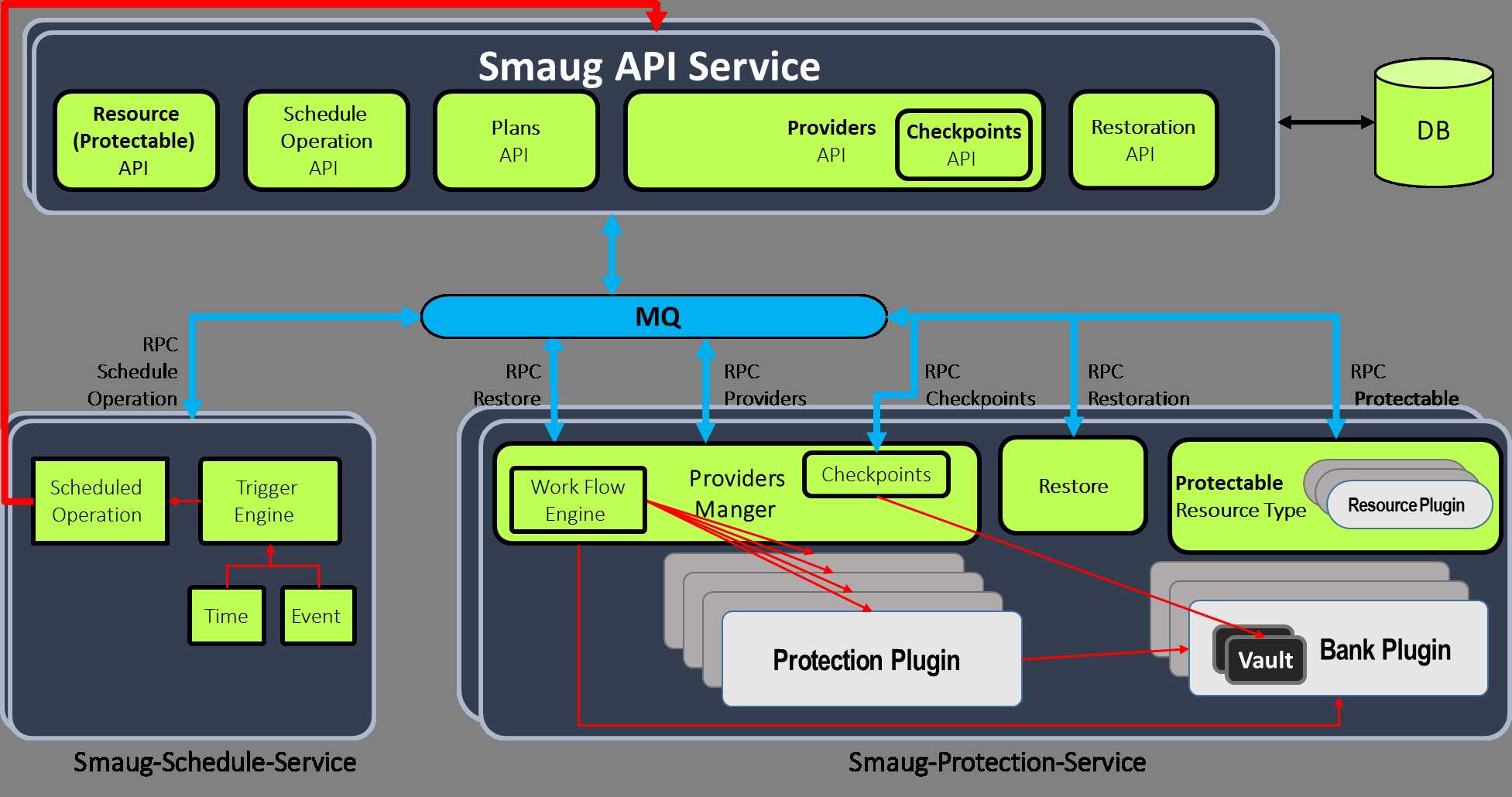 Smaug API Service

Resource (Protectable) API

Schedule Operation API

Plans API

Providers API

Checkpoints API

Restoration API

DB

MQ

RPC Schedule Operation

RPC Restore

RPC Providers

RPC Checkpoints

RPC Restoration

RPC Protectable

Scheduled Operation

Trigger Engine

Time

Event

Work Flow Engine

Providers Manger

Checkpoints

Restore

Protectable Resource Type

Resource Plugin

Protection Plugin

Vault

Bank Plugin

Smaug-Schedule-Service

Smaug-Protection-Service